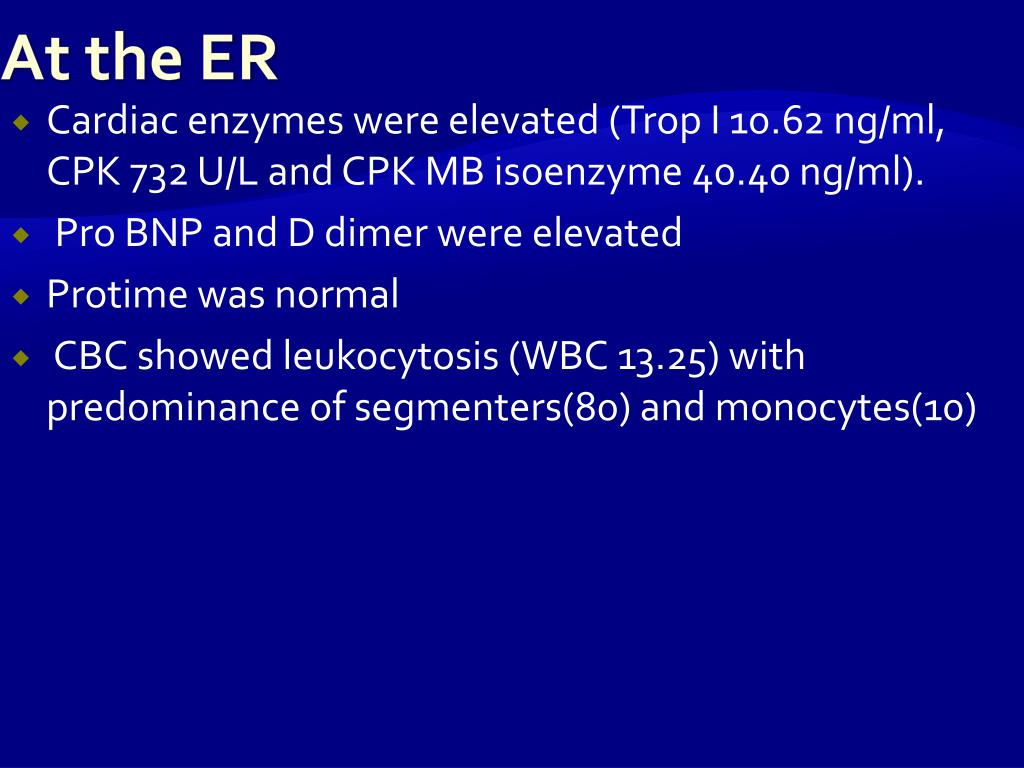 At the ER

Cardiac enzymes were elevated (Trop I 10.62 ng/ml, CPK 732 U/L and CPK MB isoenzyme 40.40 ng/ml).

Pro BNP and D dimer were elevated

Protime was normal

CBC showed leukocytosis (WBC 13.25) with predominance of segmenters(80) and monocytes(10)